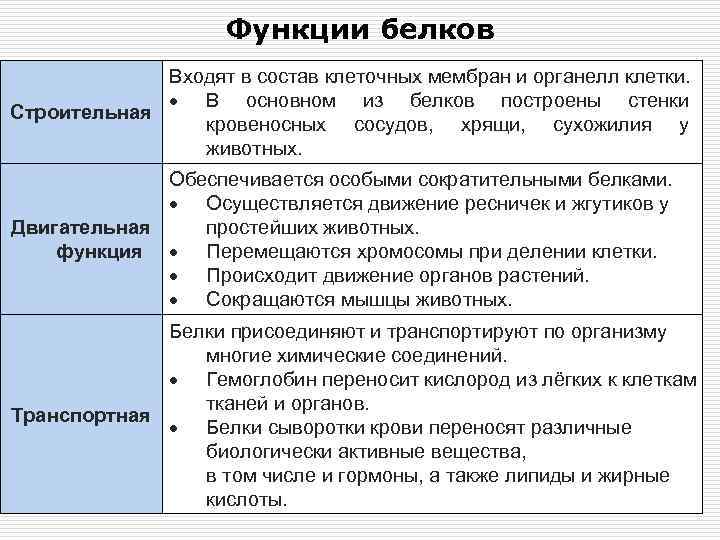 Функции белков

| | |
|---|---|
| Строительная | Входят в состав клеточных мембран и органелл клетки. • В основном из белков построены стенки кровеносных сосудов, хрящи, сухожилия у животных. |
| Двигательная функция | Обеспечивается особыми сократительными белками. • Осуществляется движение ресничек и жгутиков у простейших животных. • Перемещаются хромосомы при делении клетки. • Происходит движение органов растений. • Сокращаются мышцы животных. |
| Транспортная | Белки присоединяют и транспортируют по организму многие химические соединений. • Гемоглобин переносит кислород из лёгких к клеткам тканей и органов. • Белки сыворотки крови переносят различные биологически активные вещества, в том числе и гормоны, а также липиды и жирные кислоты. |